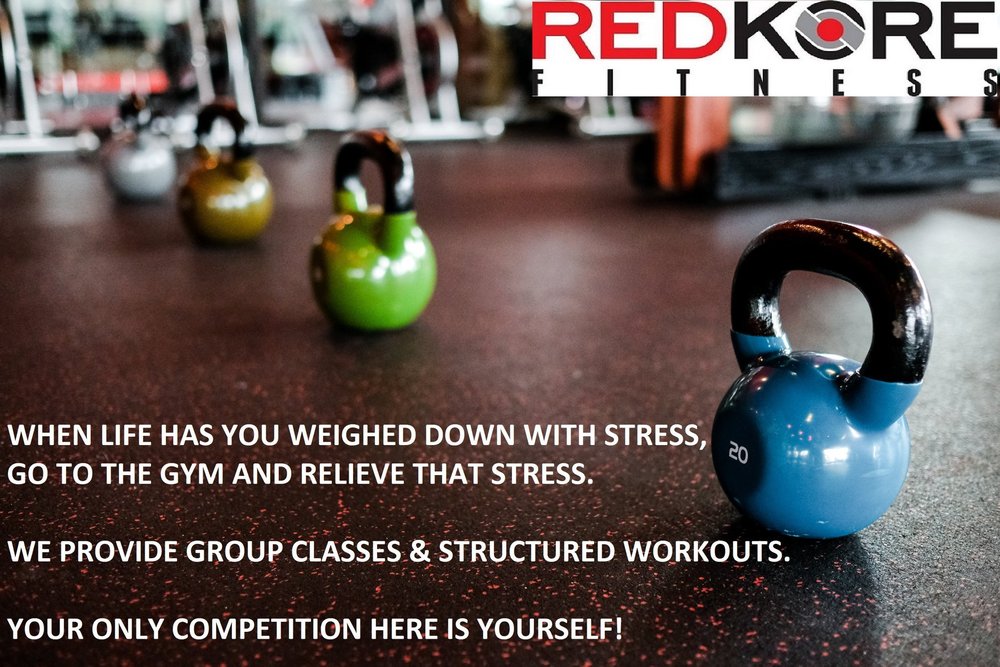 REDKORE
FITNESS

20

WHEN LIFE HAS YOU WEIGHED DOWN WITH STRESS, GO TO THE GYM AND RELIEVE THAT STRESS.

WE PROVIDE GROUP CLASSES & STRUCTURED WORKOUTS.

YOUR ONLY COMPETITION HERE IS YOURSELF!